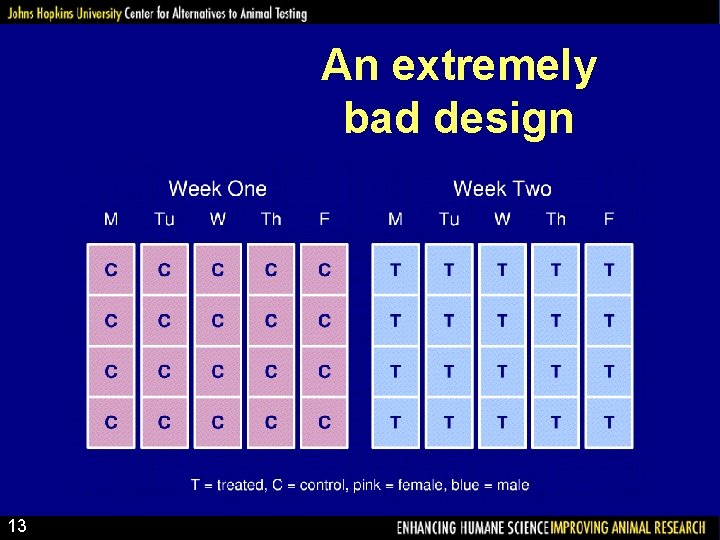 Johns Hopkins University Center for Alternatives to Animal Testing

An extremely bad design

Week One

| M | Tu | W | Th | F |
|---|---|---|---|---|
| C | C | C | C | C |
| C | C | C | C | C |
| C | C | C | C | C |
| C | C | C | C | C |

Week Two

| M | Tu | W | Th | F |
|---|---|---|---|---|
| T | T | T | T | T |
| T | T | T | T | T |
| T | T | T | T | T |
| T | T | T | T | T |

T = treated, C = control, pink = female, blue = male

13

ENHANCING HUMANE SCIENCE IMPROVING ANIMAL RESEARCH